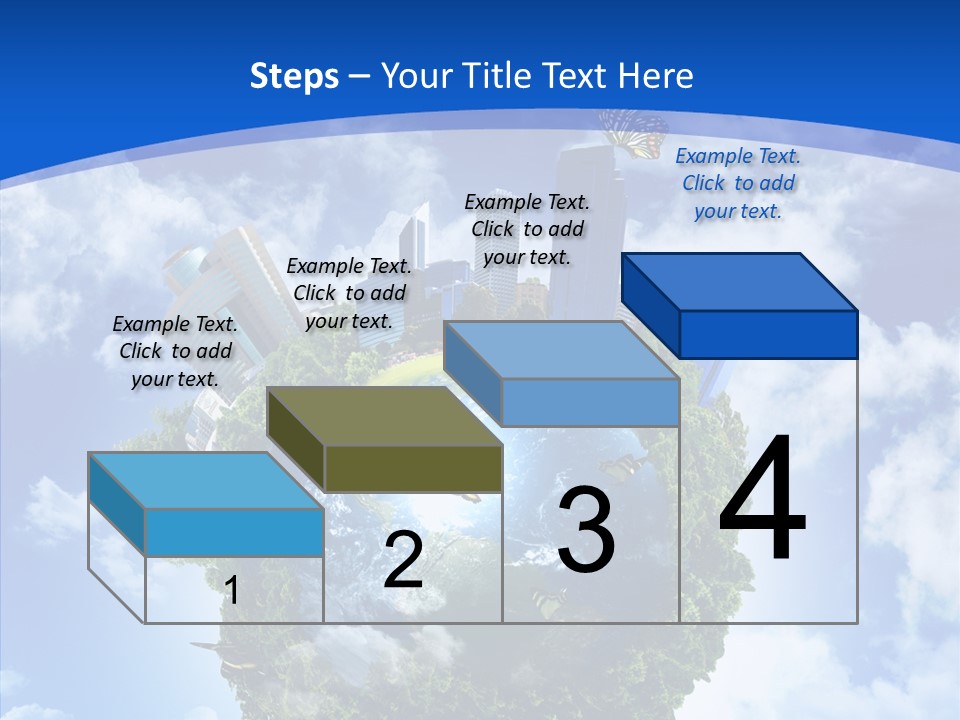 Steps – Your Title Text Here

Example Text. Click to add your text.

Example Text. Click to add your text.

Example Text. Click to add your text.

Example Text. Click to add your text.

1

2

3

4